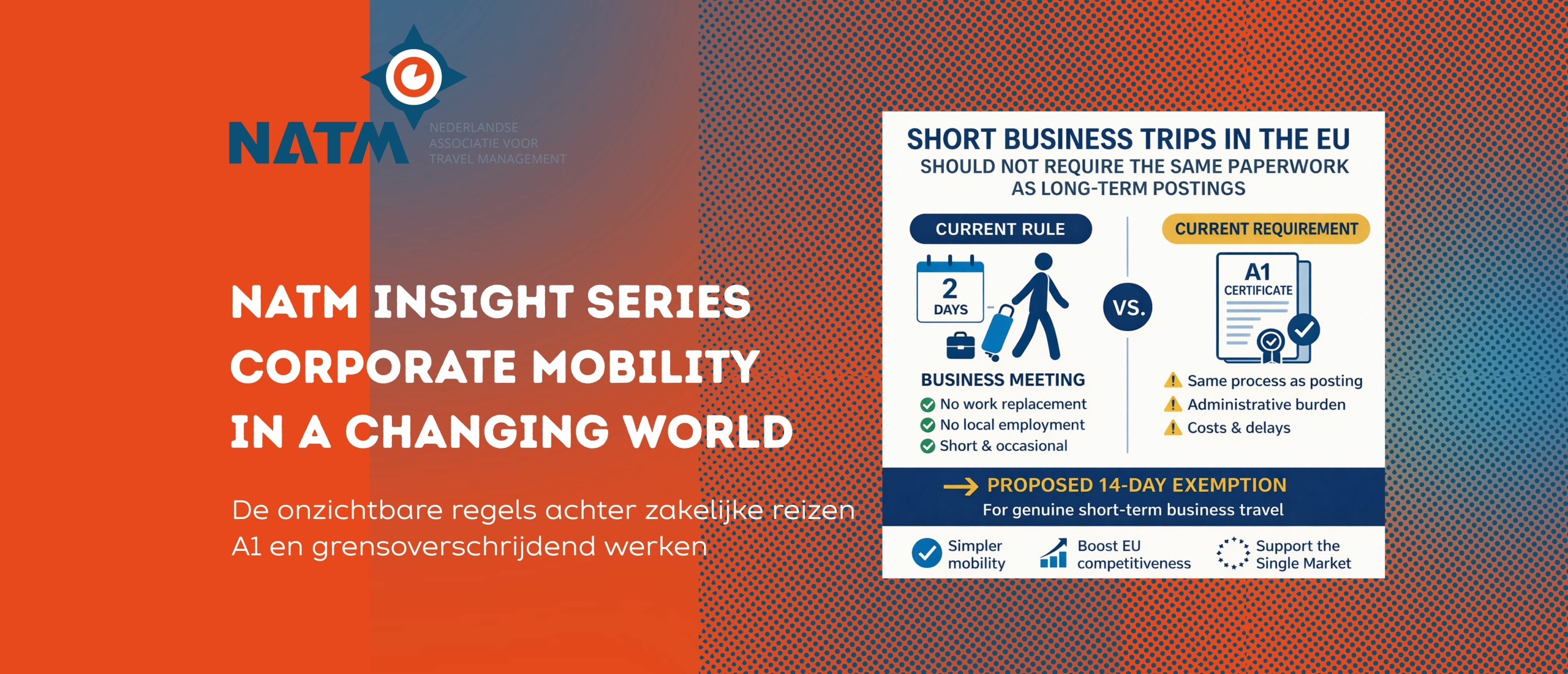 NATM
NEDERLANDSE ASSOCIATIE VOOR TRAVEL MANAGEMENT

NATM INSIGHT SERIES
CORPORATE MOBILITY
IN A CHANGING WORLD

De onzichtbare regels achter zakelijke reizen
A1 en grensoverschrijdend werken

SHORT BUSINESS TRIPS IN THE EU
SHOULD NOT REQUIRE THE SAME PAPERWORK AS LONG-TERM POSTINGS

CURRENT RULE

2 DAYS

BUSINESS MEETING
No work replacement
No local employment
Short & occasional

VS.

CURRENT REQUIREMENT

A1 CERTIFICATE

Same process as posting
Administrative burden
Costs & delays

PROPOSED 14-DAY EXEMPTION
For genuine short-term business travel

Simpler mobility
Boost EU competitiveness
Support the Single Market